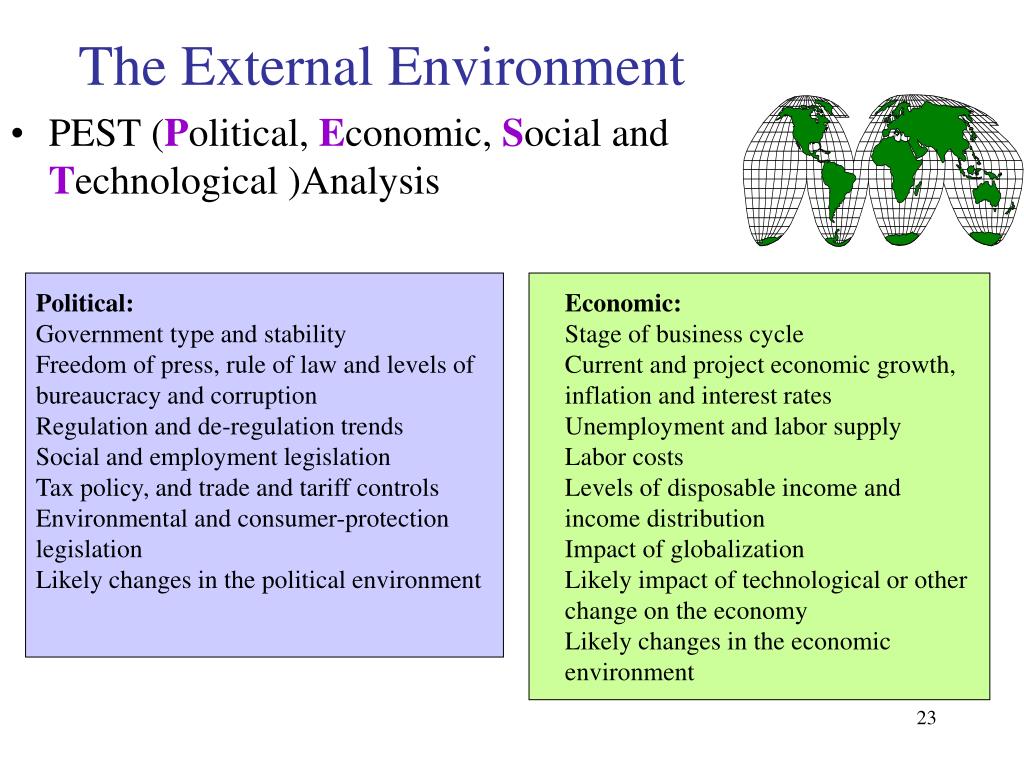 The External Environment

• PEST (Political, Economic, Social and Technological )Analysis

Political:
Government type and stability
Freedom of press, rule of law and levels of bureaucracy and corruption
Regulation and de-regulation trends
Social and employment legislation
Tax policy, and trade and tariff controls
Environmental and consumer-protection legislation
Likely changes in the political environment

Economic:
Stage of business cycle
Current and project economic growth, inflation and interest rates
Unemployment and labor supply
Labor costs
Levels of disposable income and income distribution
Impact of globalization
Likely impact of technological or other change on the economy
Likely changes in the economic environment

23